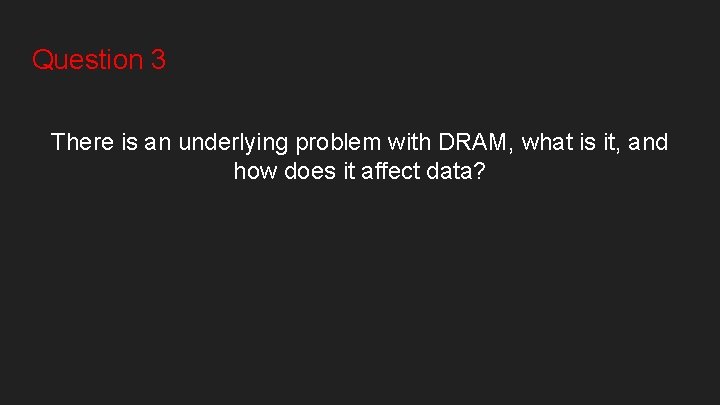 Question 3

There is an underlying problem with DRAM, what is it, and how does it affect data?